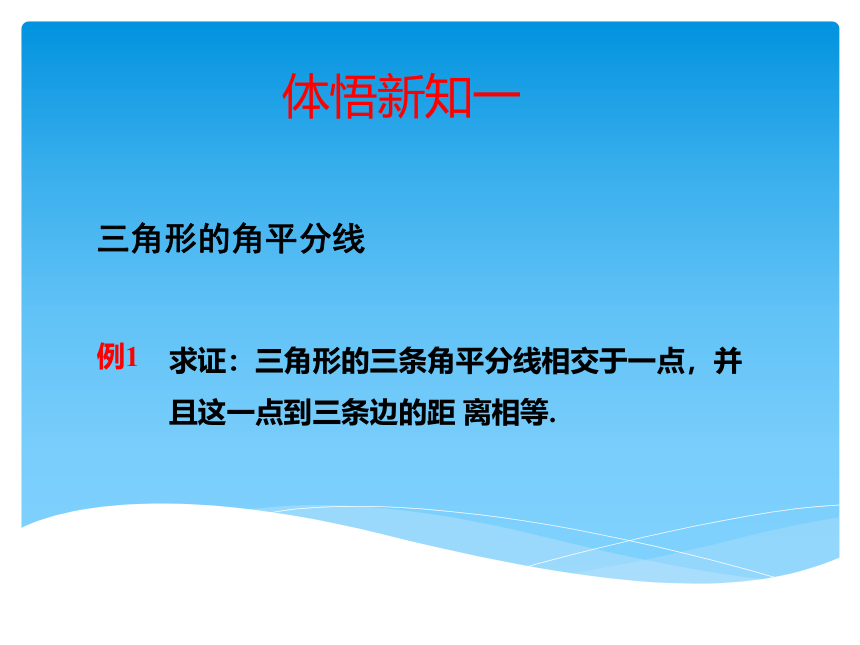 体悟新知一

三角形的角平分线

例1 求证：三角形的三条角平分线相交于一点，并且这一点到三条边的距 离相等.